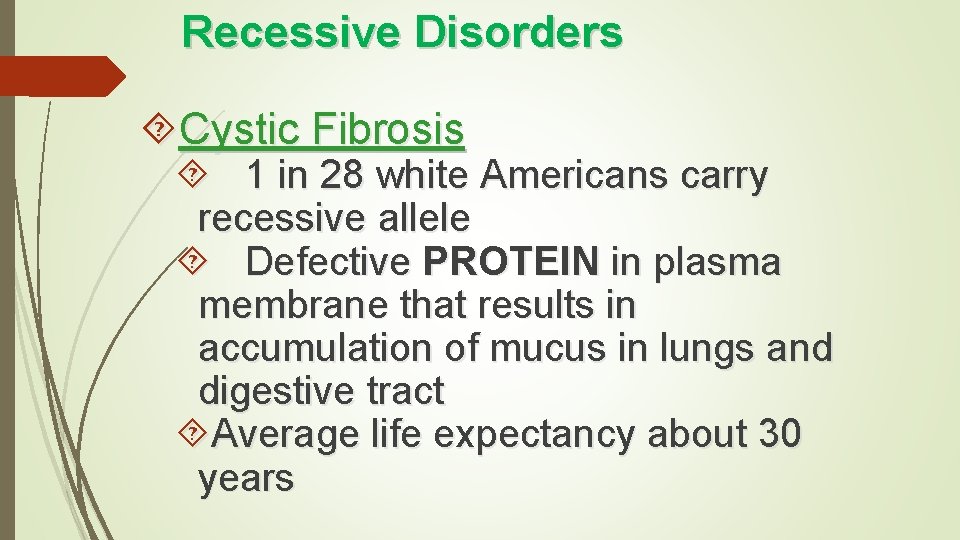 Recessive Disorders

Cystic Fibrosis

1 in 28 white Americans carry recessive allele

Defective PROTEIN in plasma membrane that results in accumulation of mucus in lungs and digestive tract

Average life expectancy about 30 years